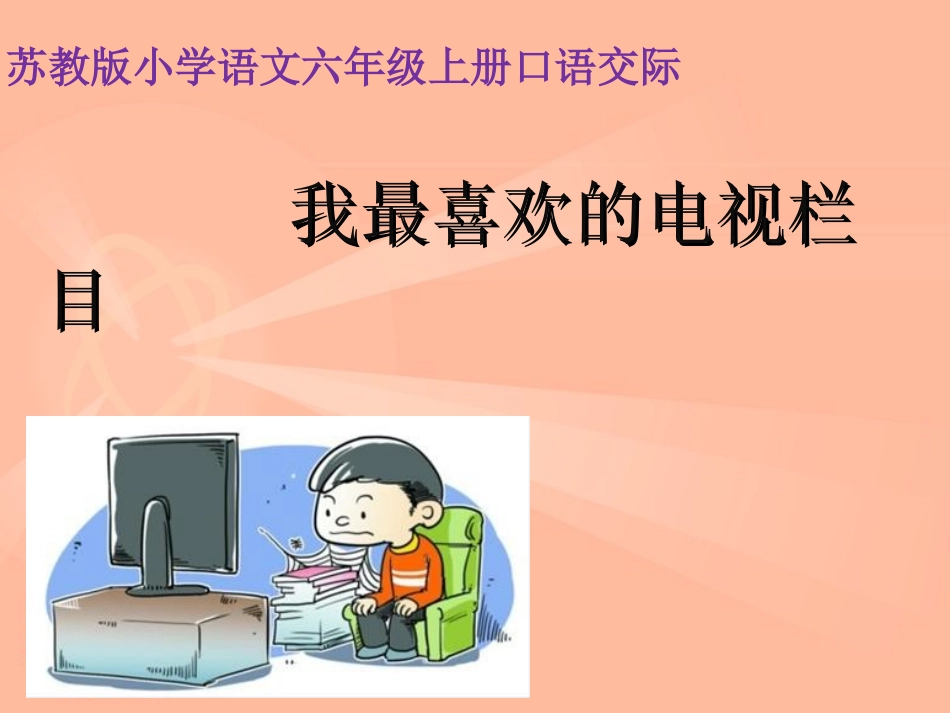 苏教版小学语文六年级上册口语交际

我最喜欢的电视栏目